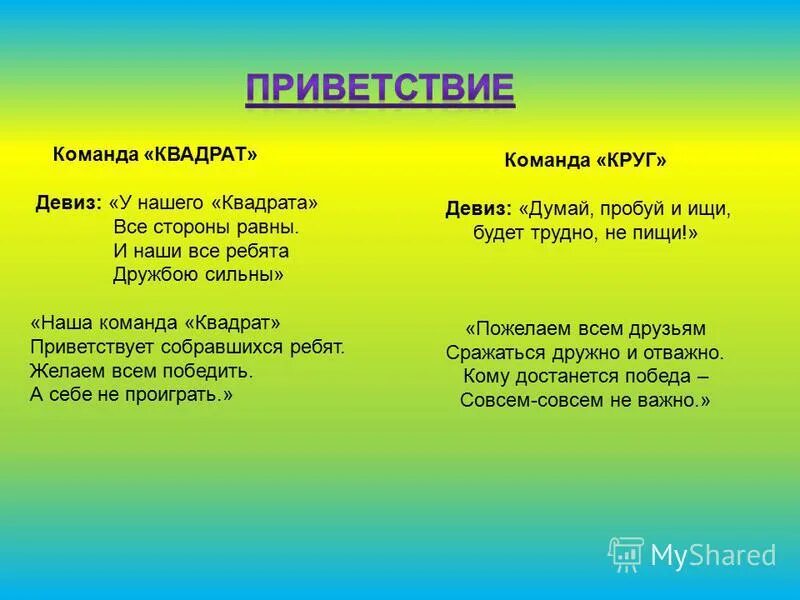 ПРИВЕТСТВИЕ

Команда «КВАДРАТ»

Девиз: «У нашего «Квадрата»
Все стороны равны.
И наши все ребята
Дружбою сильны»

«Наша команда «Квадрат»
Приветствует собравшихся ребят.
Желаем всем победить.
А себе не проиграть.»

Команда «КРУГ»

Девиз: «Думай, пробуй и ищи,
будет трудно, не пищи!»

«Пожелаем всем друзьям
Сражаться дружно и отважно.
Кому достанется победа –
Совсем-совсем не важно.»

MyShared